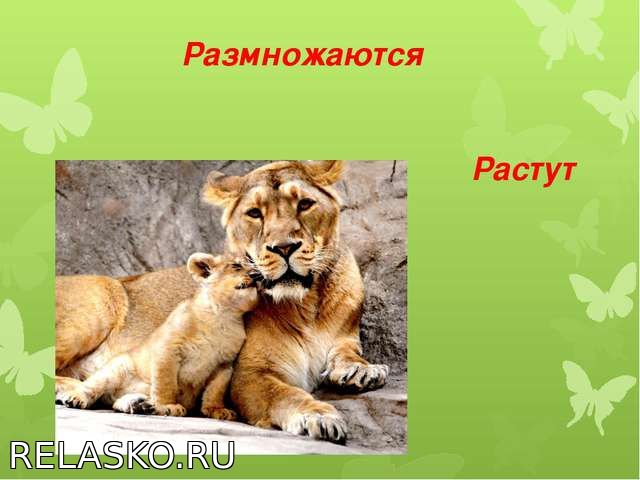 Размножаются

Растут

RELASKO.RU